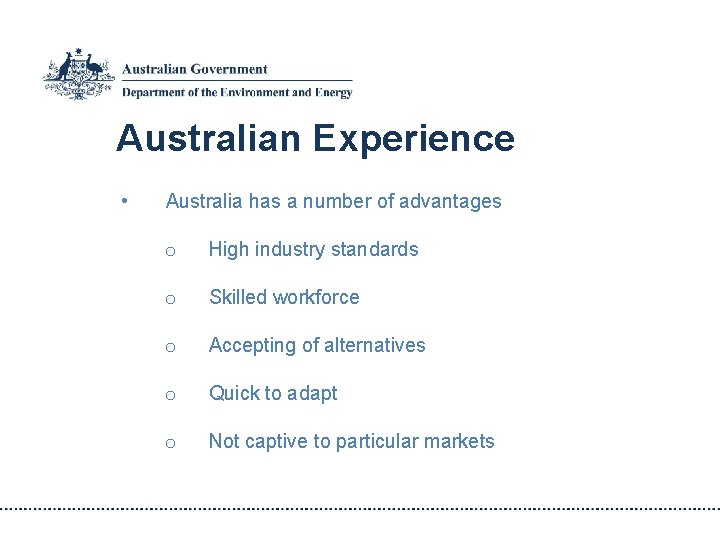 Australian Government
Department of the Environment and Energy

Australian Experience

• Australia has a number of advantages

o High industry standards

o Skilled workforce

o Accepting of alternatives

o Quick to adapt

o Not captive to particular markets